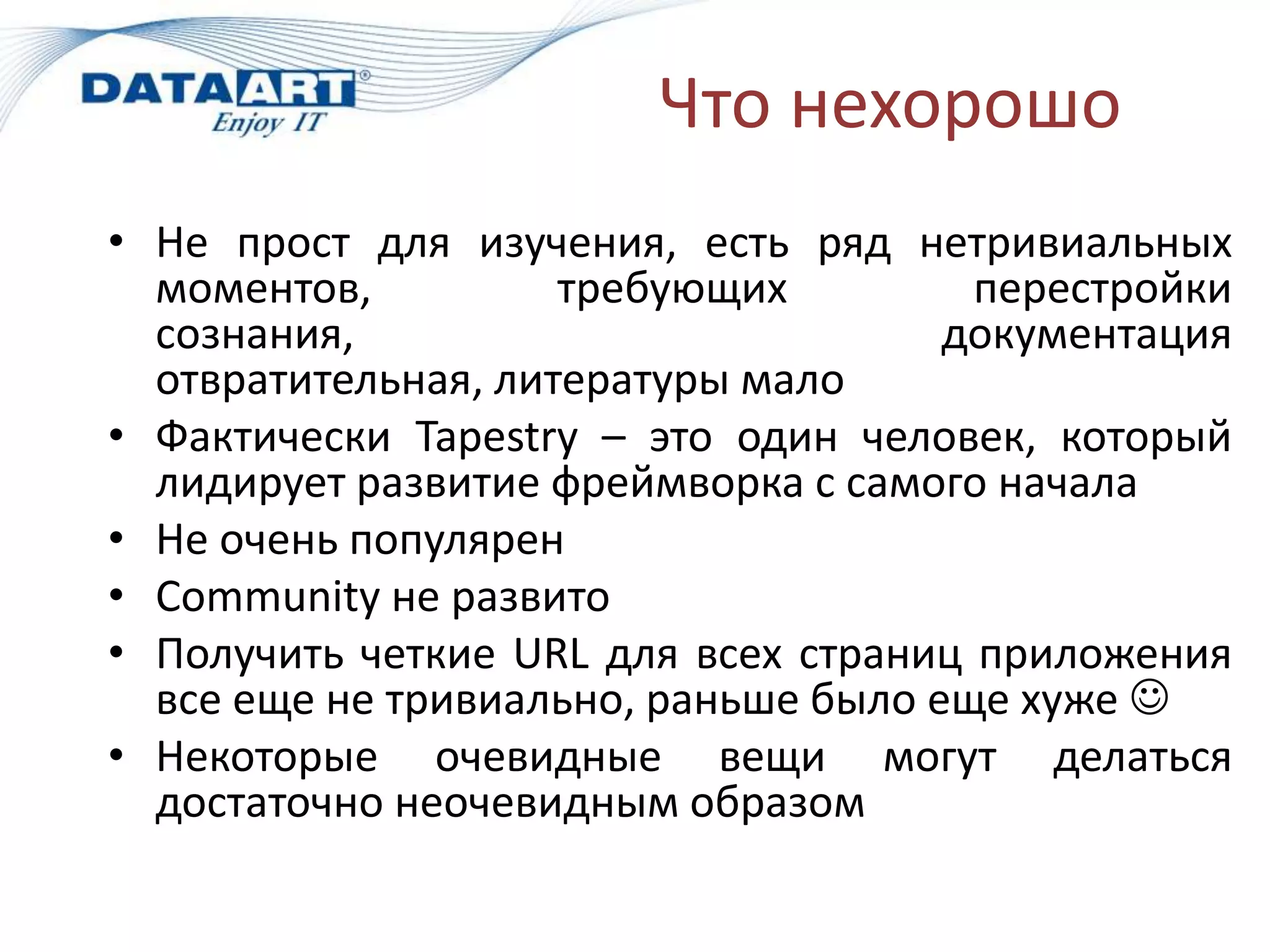 DATAART®
Enjoy IT

Что нехорошо

• Не прост для изучения, есть ряд нетривиальных моментов, требующих перестройки сознания, документация отвратительная, литературы мало
• Фактически Tapestry – это один человек, который лидирует развитие фреймворка с самого начала
• Не очень популярен
• Community не развито
• Получить четкие URL для всех страниц приложения все еще не тривиально, раньше было еще хуже ☺
• Некоторые очевидные вещи могут делаться достаточно неочевидным образом